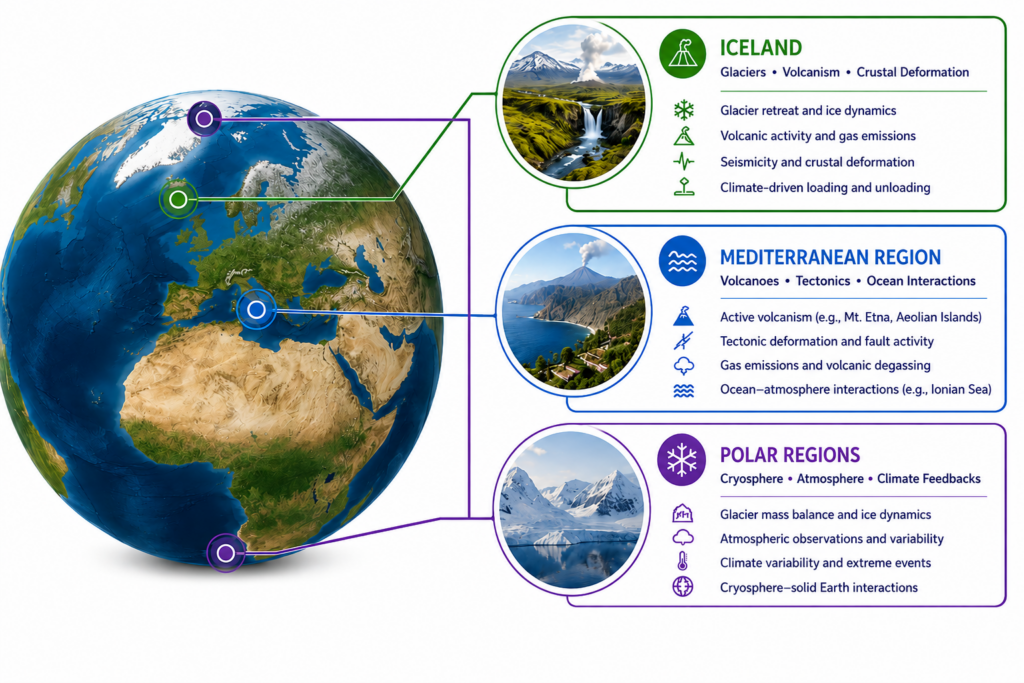 ICELAND
Glaciers • Volcanism • Crustal Deformation

Glacier retreat and ice dynamics
Volcanic activity and gas emissions
Seismicity and crustal deformation
Climate-driven loading and unloading

MEDITERRANEAN REGION
Volcanoes • Tectonics • Ocean Interactions

Active volcanism (e.g., Mt. Etna, Aeolian Islands)
Tectonic deformation and fault activity
Gas emissions and volcanic degassing
Ocean–atmosphere interactions (e.g., Ionian Sea)

POLAR REGIONS
Cryosphere • Atmosphere • Climate Feedbacks

Glacier mass balance and ice dynamics
Atmospheric observations and variability
Climate variability and extreme events
Cryosphere–solid Earth interactions